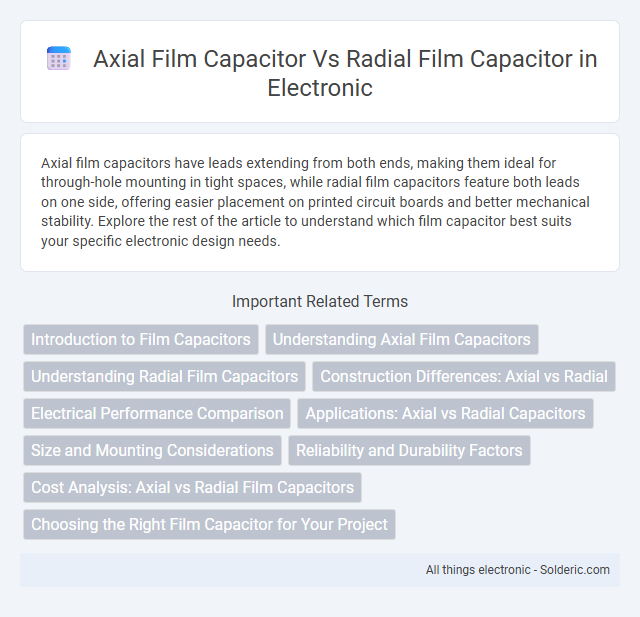 Axial Film Capacitor Vs Radial Film Capacitor in Electronic

Axial film capacitors have leads extending from both ends, making them ideal for through-hole mounting in tight spaces, while radial film capacitors feature both leads on one side, offering easier placement on printed circuit boards and better mechanical stability. Explore the rest of the article to understand which film capacitor best suits your specific electronic design needs.

Important Related Terms

Introduction to Film Capacitors
Understanding Axial Film Capacitors
Understanding Radial Film Capacitors
Construction Differences: Axial vs Radial
Electrical Performance Comparison
Applications: Axial vs Radial Capacitors
Size and Mounting Considerations
Reliability and Durability Factors
Cost Analysis: Axial vs Radial Film Capacitors
Choosing the Right Film Capacitor for Your Project

All things electronic - Solderic.com